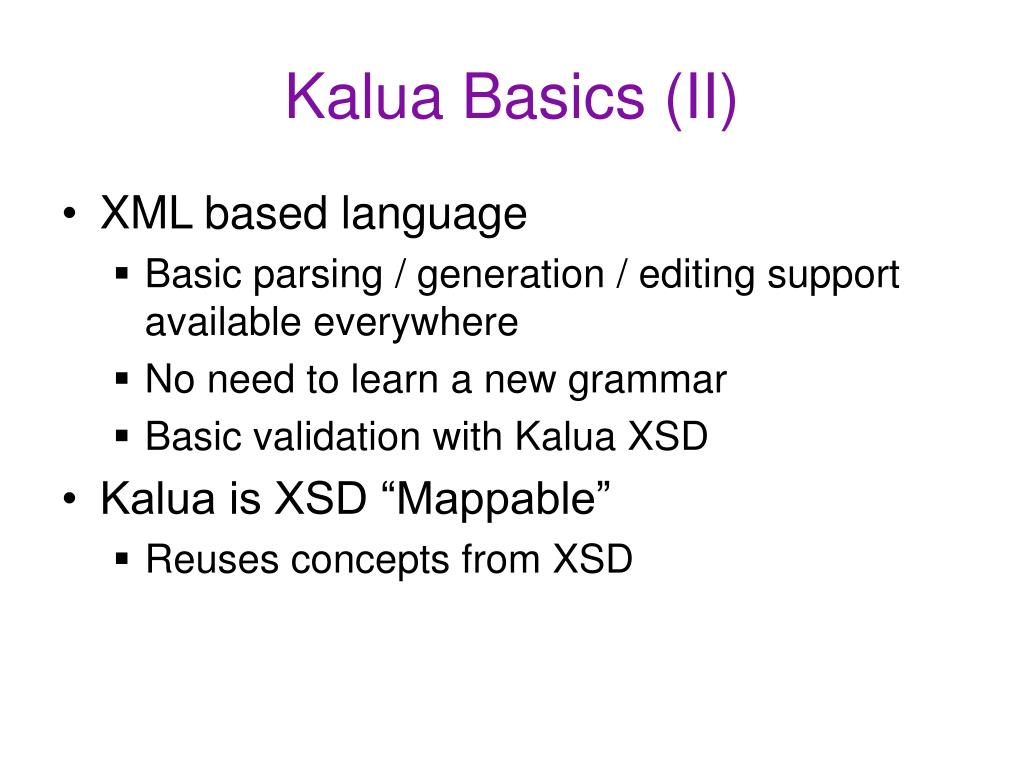 Kalua Basics (II)

• XML based language
 ▪ Basic parsing / generation / editing support available everywhere
 ▪ No need to learn a new grammar
 ▪ Basic validation with Kalua XSD
• Kalua is XSD “Mappable”
 ▪ Reuses concepts from XSD